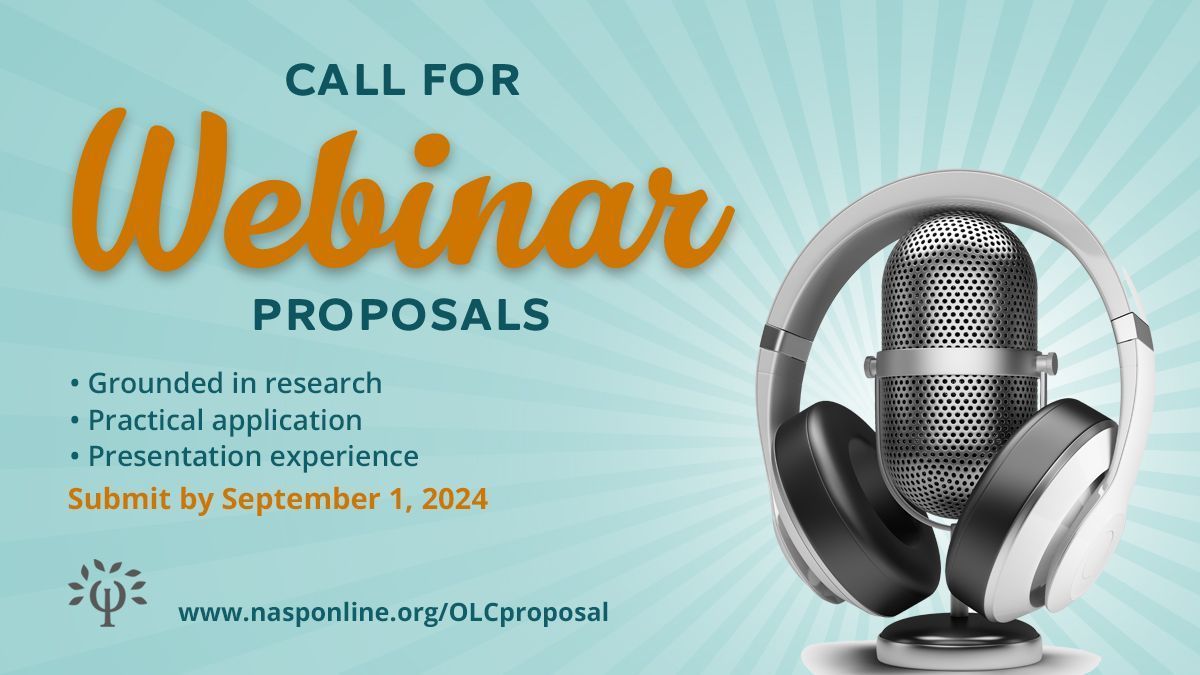 CALL FOR
Webinar
PROPOSALS

• Grounded in research
• Practical application
• Presentation experience

Submit by September 1, 2024

www.nasponline.org/OLCproposal